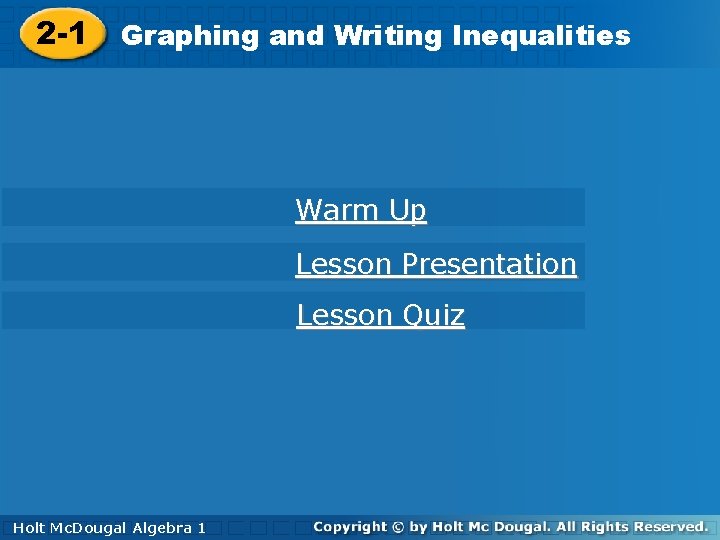 2-1 Graphing and Writing Inequalities

Warm Up

Lesson Presentation

Lesson Quiz

Holt McDougal Algebra 1

Copyright © by Holt Mc Dougal. All Rights Reserved.